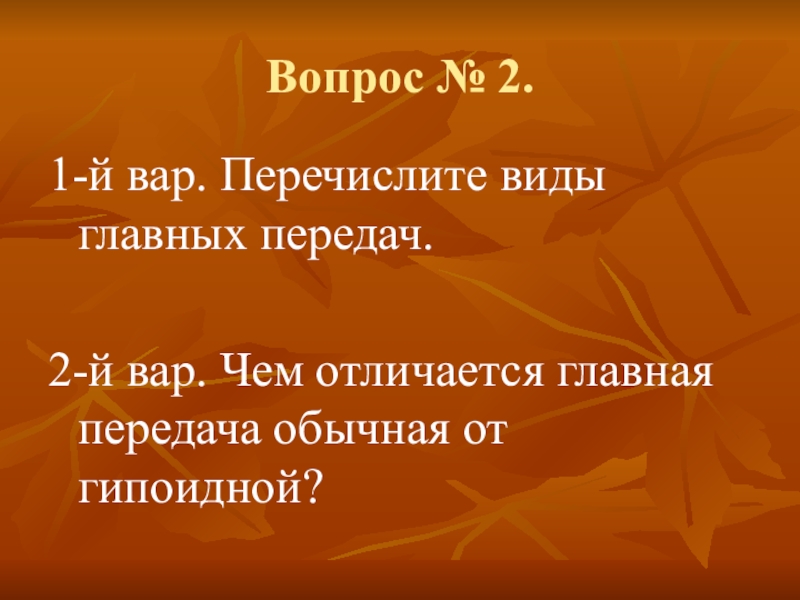 Вопрос № 2.

1-й вар. Перечислите виды главных передач.

2-й вар. Чем отличается главная передача обычная от гипоидной?